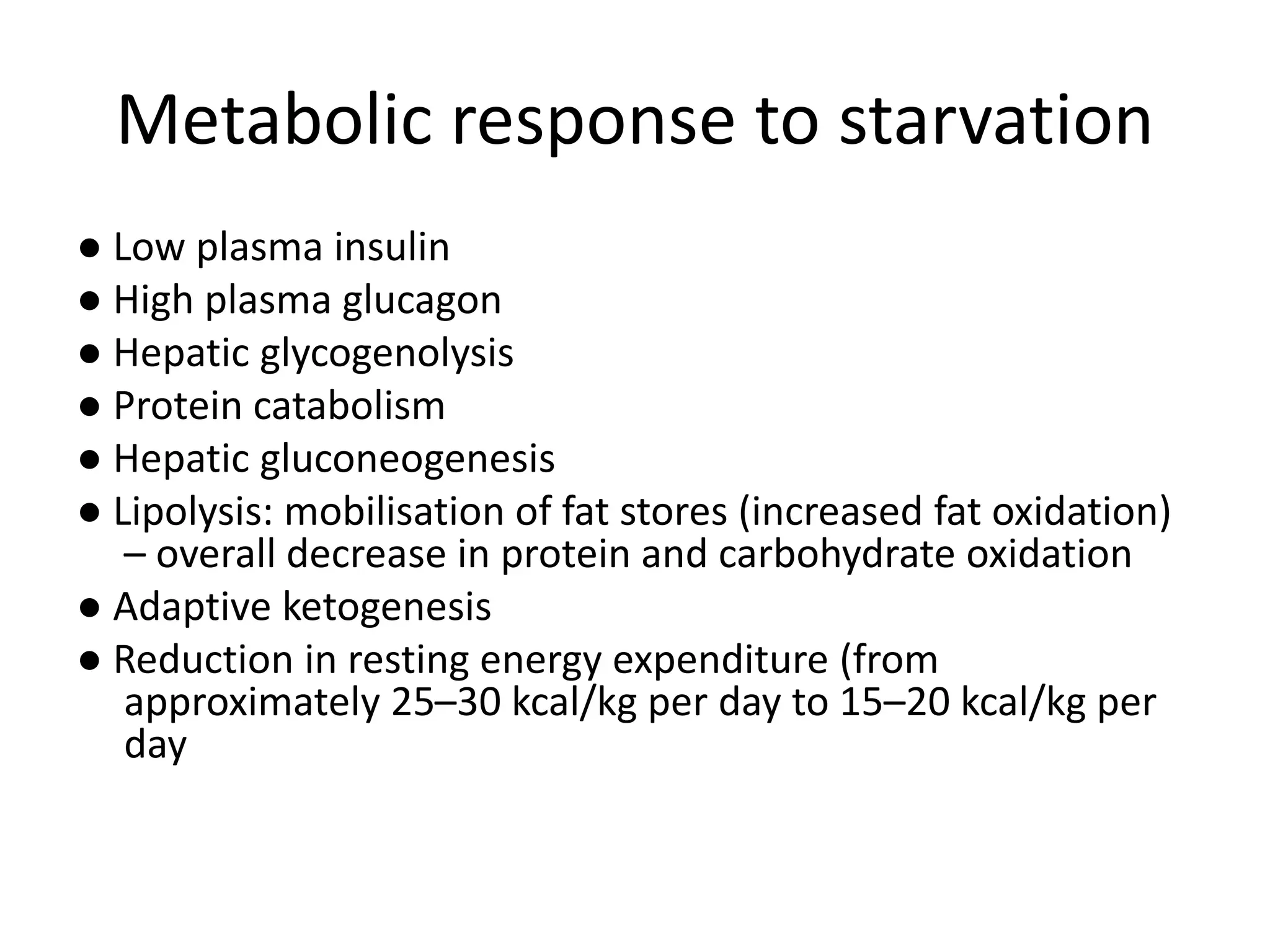 Metabolic response to starvation

● Low plasma insulin
● High plasma glucagon
● Hepatic glycogenolysis
● Protein catabolism
● Hepatic gluconeogenesis
● Lipolysis: mobilisation of fat stores (increased fat oxidation) – overall decrease in protein and carbohydrate oxidation
● Adaptive ketogenesis
● Reduction in resting energy expenditure (from approximately 25–30 kcal/kg per day to 15–20 kcal/kg per day